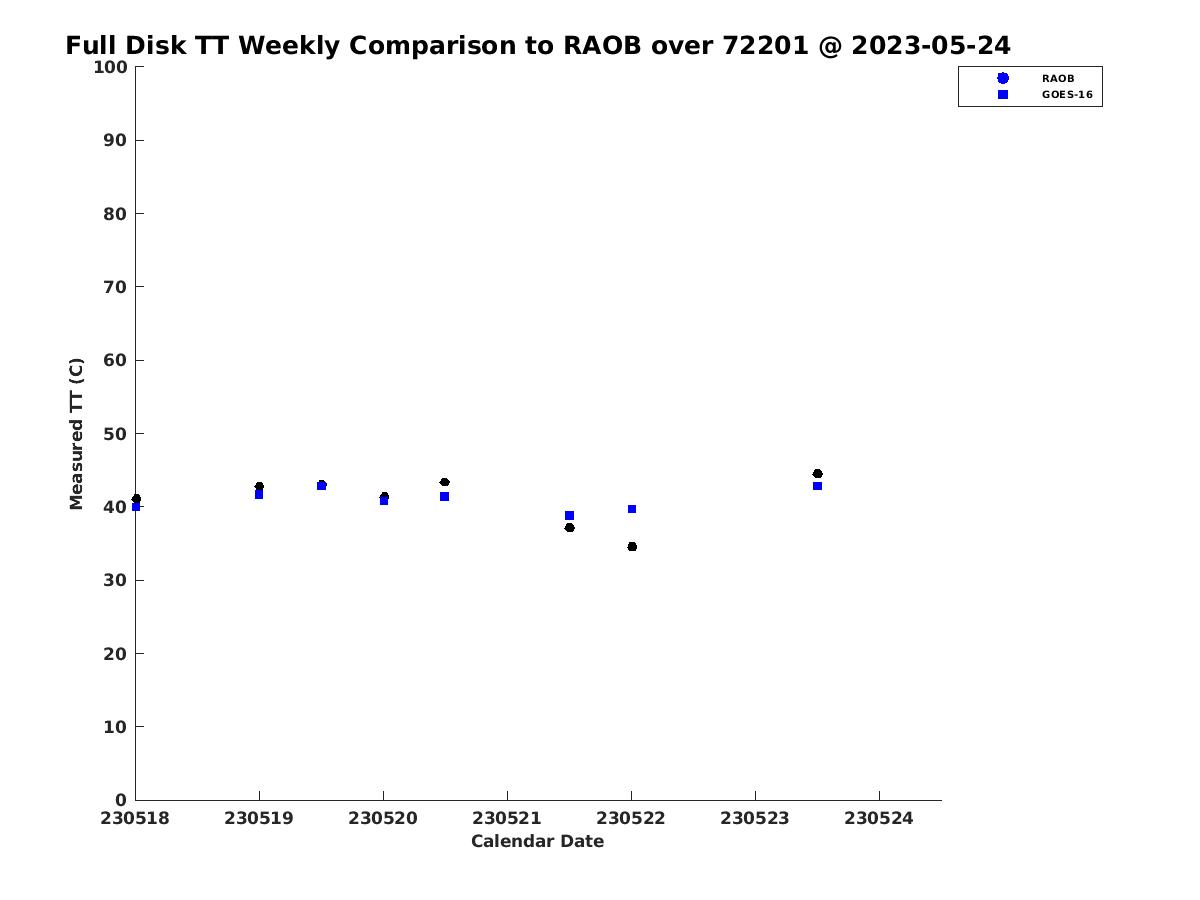 Full Disk TT Weekly Comparison to RAOB over 72201 @ 2023-05-24

RAOB
GOES-16

Measured TT (C)

100
90
80
70
60
50
40
30
20
10
0

230518 230519 230520 230521 230522 230523 230524

Calendar Date